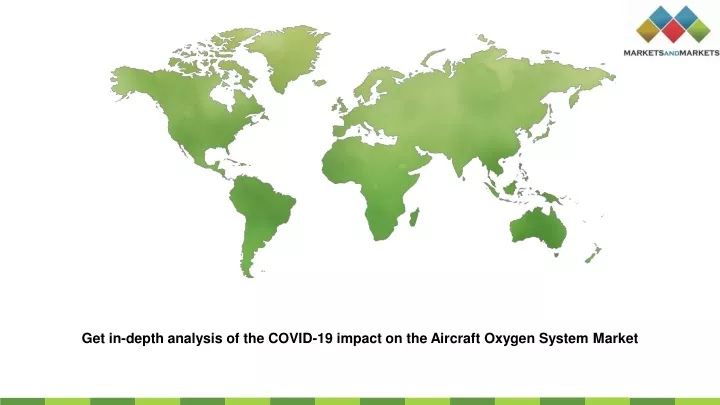 MARKETSANDMARKETS

Get in-depth analysis of the COVID-19 impact on the Aircraft Oxygen System Market